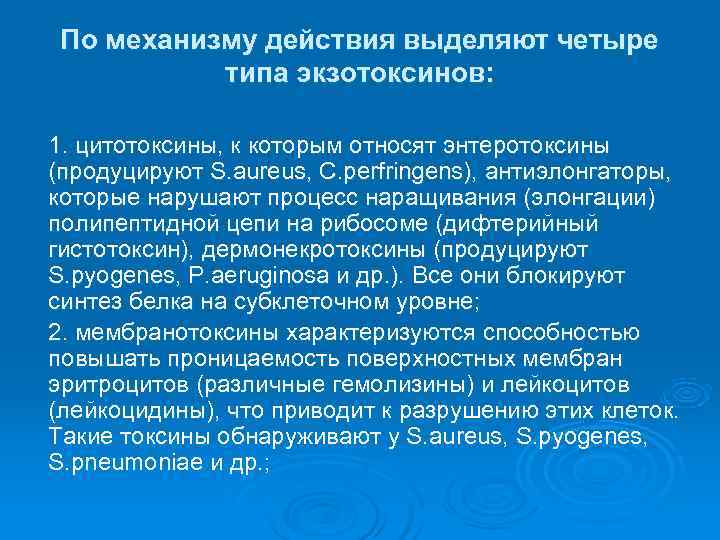 По механизму действия выделяют четыре типа экзотоксинов:

1. цитотоксины, к которым относят энтеротоксины (продуцируют S.aureus, C.perfringens), антиэлонгаторы, которые нарушают процесс наращивания (элонгации) полипептидной цепи на рибосоме (дифтерийный гистотоксин), дермонекротоксины (продуцируют S.pyogenes, P.aeruginosa и др.). Все они блокируют синтез белка на субклеточном уровне;

2. мембранотоксины характеризуются способностью повышать проницаемость поверхностных мембран эритроцитов (различные гемолизины) и лейкоцитов (лейкоцидины), что приводит к разрушению этих клеток. Такие токсины обнаруживают у S.aureus, S.pyogenes, S.pneumoniae и др.;